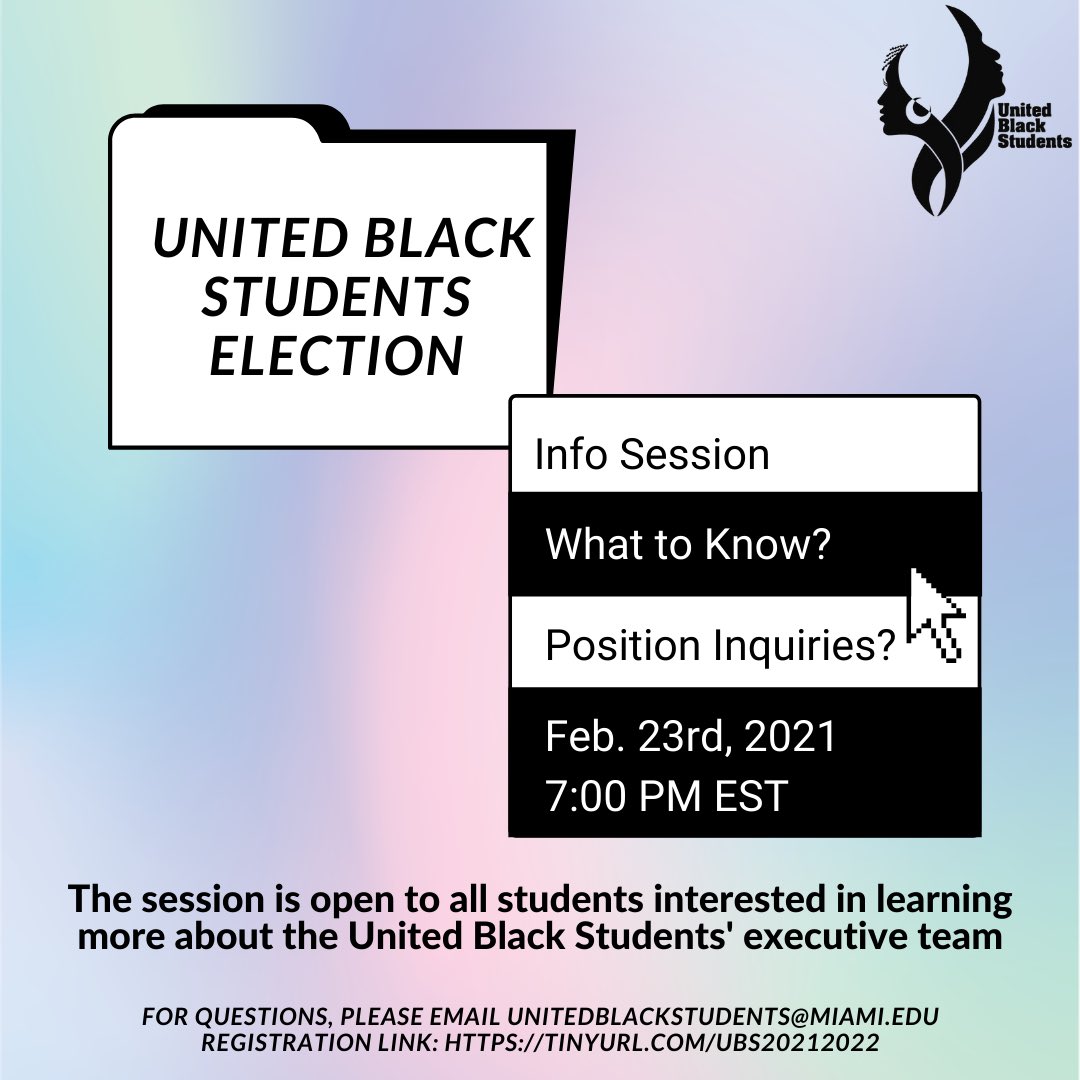 United Black Students

UNITED BLACK STUDENTS ELECTION

Info Session

What to Know?

Position Inquiries?

Feb. 23rd, 2021
7:00 PM EST

The session is open to all students interested in learning more about the United Black Students' executive team

FOR QUESTIONS, PLEASE EMAIL UNITEDBLACKSTUDENTS@MIAMI.EDU
REGISTRATION LINK: HTTPS://TINYURL.COM/UBS20212022